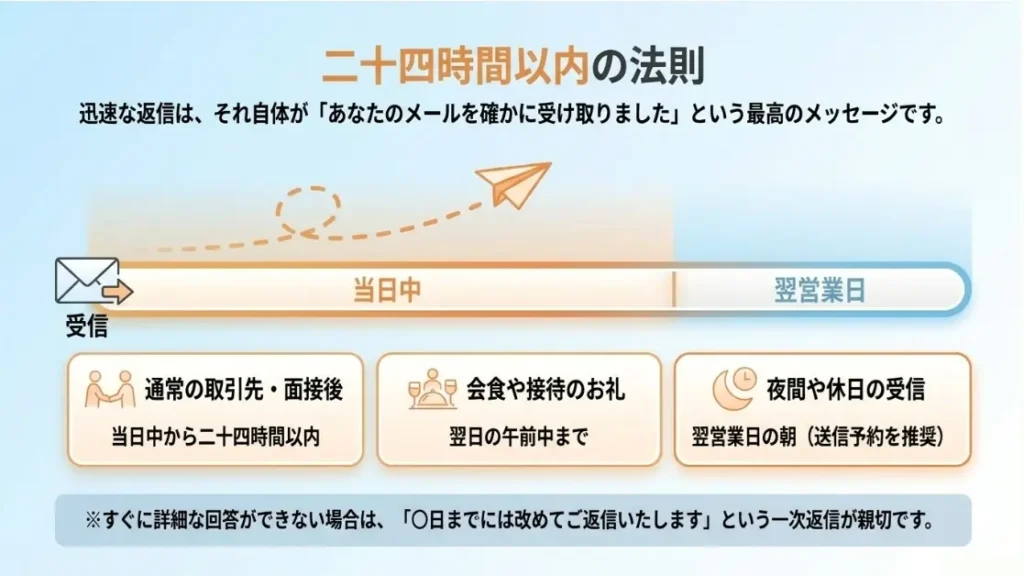 二十四時間以内の法則

迅速な返信は、それ自体が「あなたのメールを確かに受け取りました」という最高のメッセージです。

受信

当日中

翌営業日

通常の取引先・面接後
当日中から二十四時間以内

会食や接待のお礼
翌日の午前中まで

夜間や休日の受信
翌営業日の朝（送信予約を推奨）

※すぐに詳細な回答ができない場合は、「〇日までには改めてご返信いたします」という一次返信が親切です。